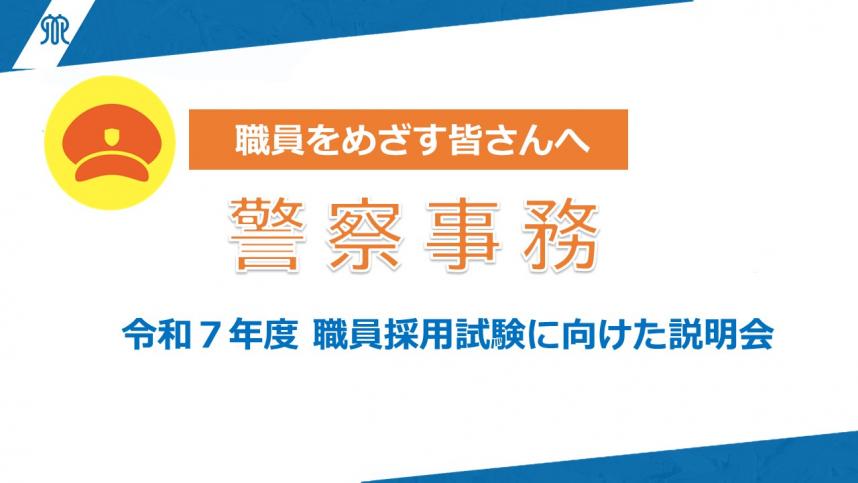 職員をめざす皆さんへ

警察事務

令和７年度 職員採用試験に向けた説明会